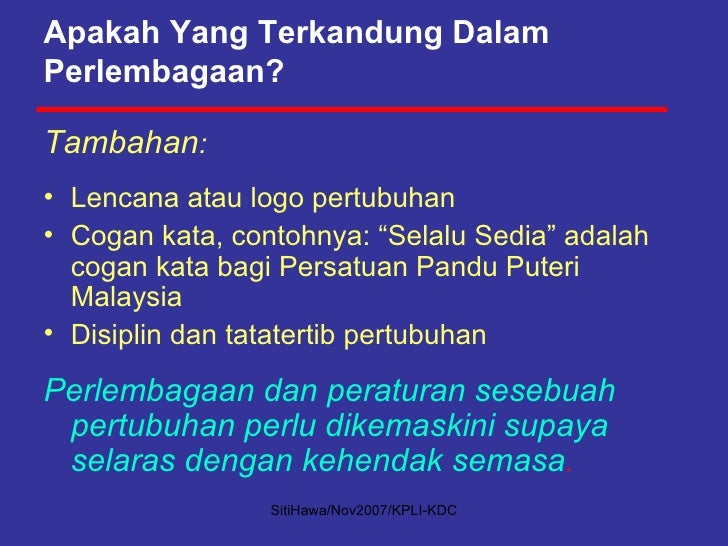 Apakah Yang Terkandung Dalam Perlembagaan?

Tambahan:

• Lencana atau logo pertubuhan
• Cogan kata, contohnya: “Selalu Sedia” adalah cogan kata bagi Persatuan Pandu Puteri Malaysia
• Disiplin dan tatatertib pertubuhan

Perlembagaan dan peraturan sesebuah pertubuhan perlu dikemaskini supaya selaras dengan kehendak semasa.

SitiHawa/Nov2007/KPLI-KDC